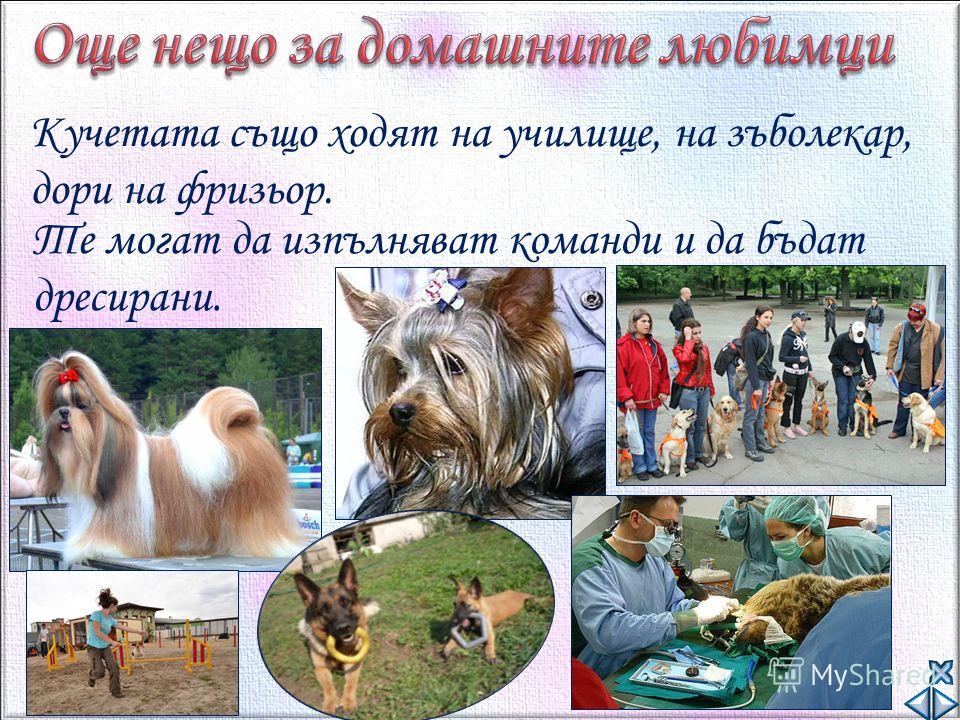 Още нещо за домашните любимци

Кучетата също ходят на училище, на зъболекар, дори на фризьор.

Те могат да изпълняват команди и да бъдат дресирани.

MyShared